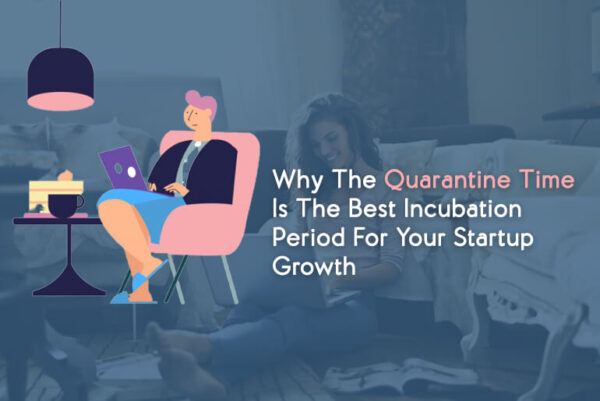 Why The Quarantine Time Is The Best Incubation Period For Your Startup Growth